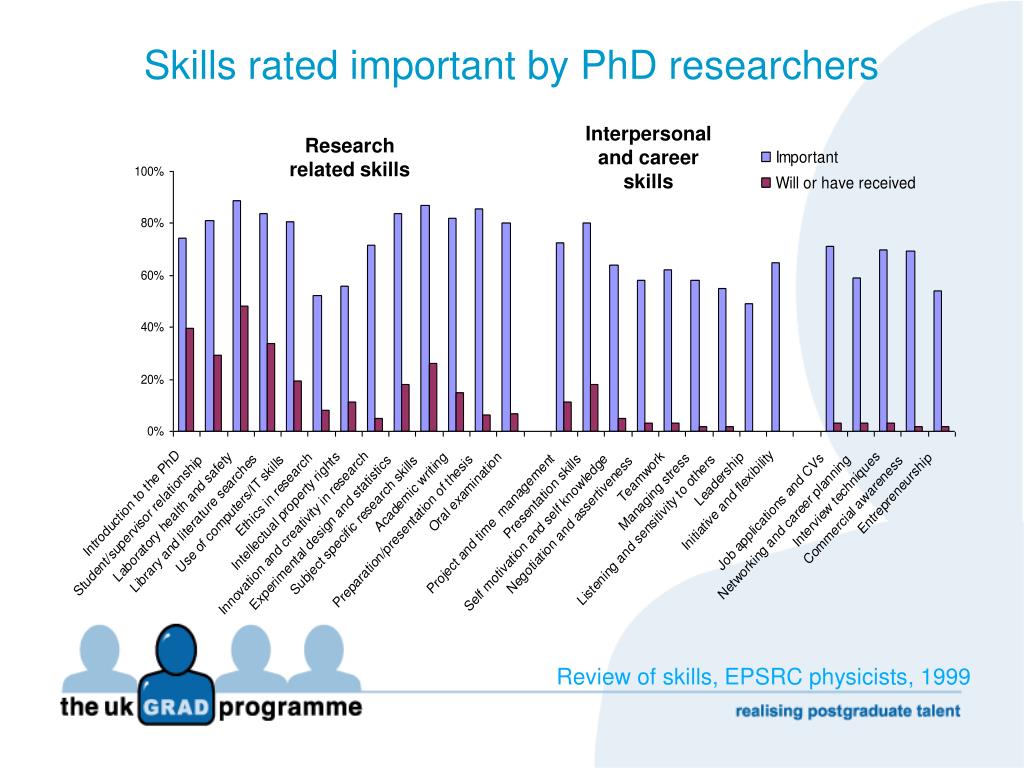 Skills rated important by PhD researchers

Research related skills

Interpersonal and career skills

Important
Will or have received

100%
80%
60%
40%
20%
0%

Introduction to the PhD
Student/supervisor relationship
Laboratory health and safety
Library and literature searches
Use of computers/IT skills
Ethics in research
Intellectual property rights
Innovation and creativity in research
Experimental design and statistics
Subject specific research skills
Academic writing
Preparation/presentation of thesis
Oral examination
Project and time management
Presentation skills
Self motivation and self knowledge
Negotiation and assertiveness
Teamwork
Managing stress
Listening and sensitivity to others
Leadership
Initiative and flexibility
Job applications and CVs
Networking and career planning
Interview techniques
Commercial awareness
Entrepreneurship

Review of skills, EPSRC physicists, 1999

the uk GRAD programme

realising postgraduate talent